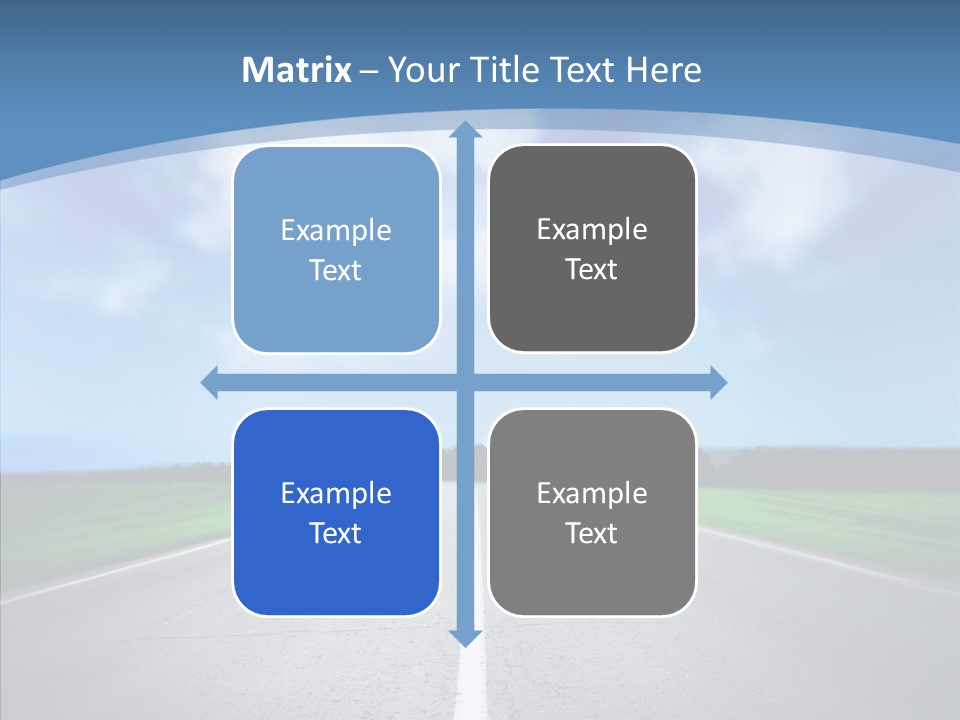 Matrix – Your Title Text Here

Example Text

Example Text

Example Text

Example Text